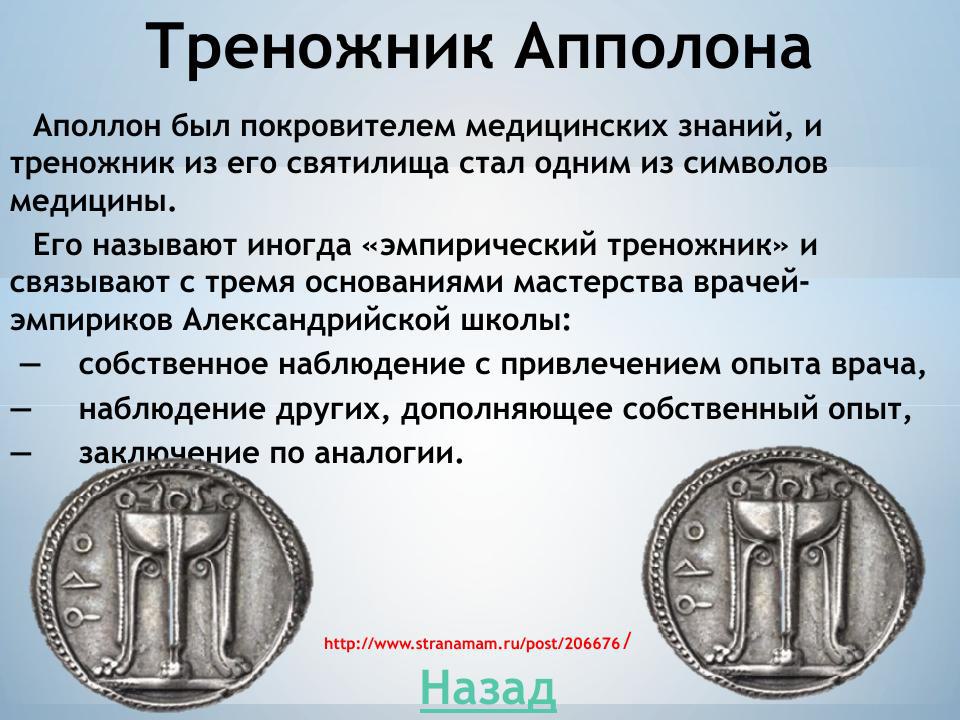 Треножник Апполона

Аполлон был покровителем медицинских знаний, и треножник из его святилища стал одним из символов медицины.

Его называют иногда «эмпирический треножник» и связывают с тремя основаниями мастерства врачей-эмпириков Александрийской школы:

— собственное наблюдение с привлечением опыта врача,
— наблюдение других, дополняющее собственный опыт,
— заключение по аналогии.

http://www.stranamam.ru/post/206676/

Назад